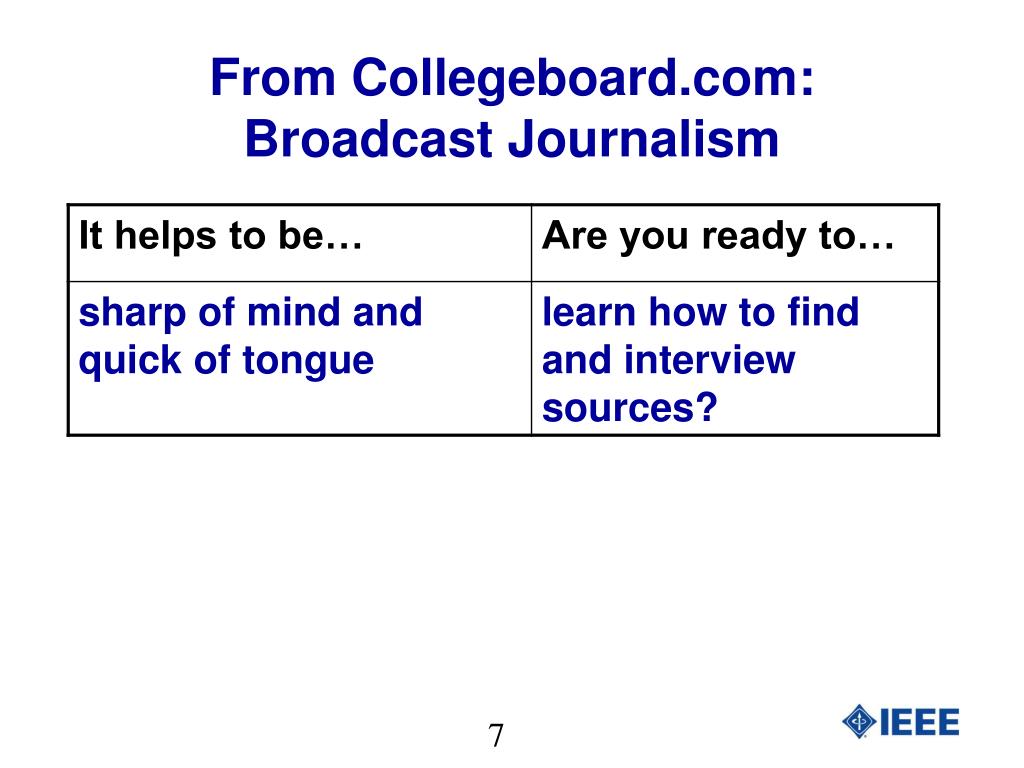 From Collegeboard.com:
Broadcast Journalism

| It helps to be… | Are you ready to… |
|---|---|
| sharp of mind and quick of tongue | learn how to find and interview sources? |

7

IEEE